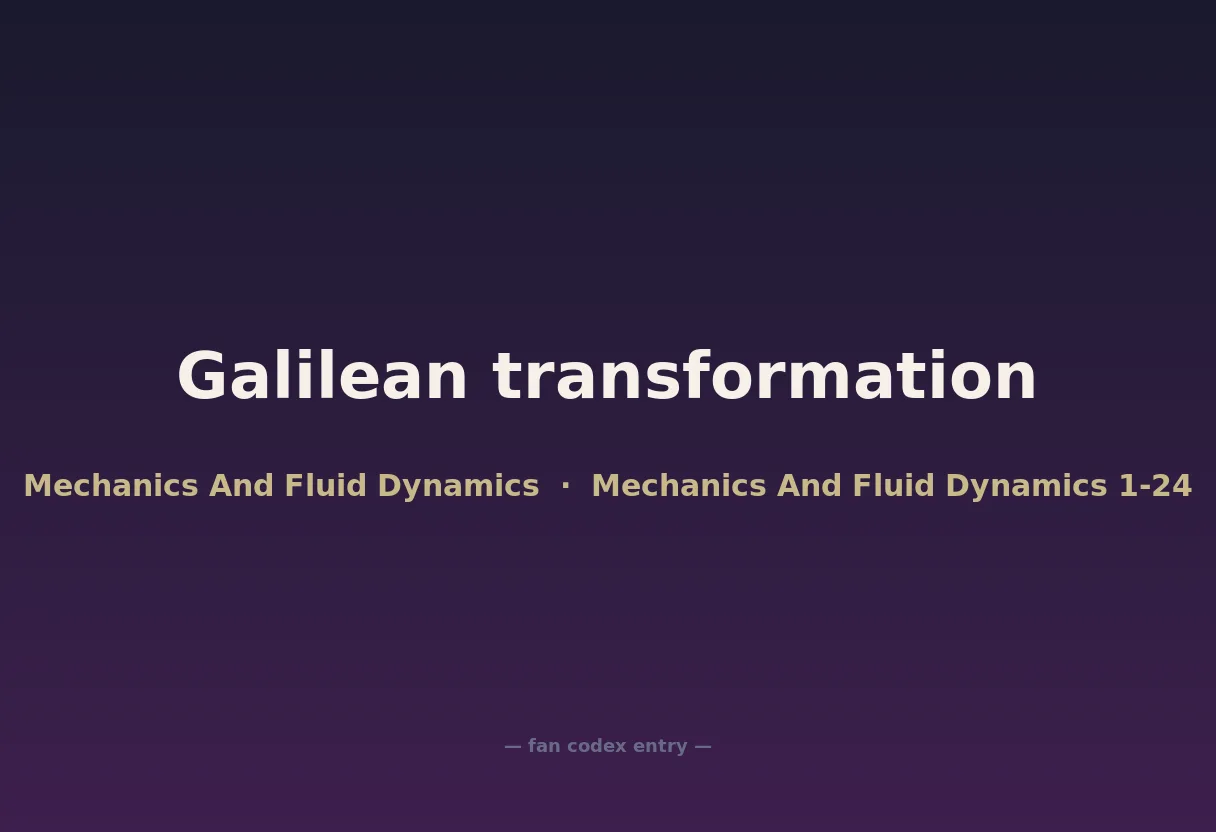 Galilean transformation

Mechanics And Fluid Dynamics · Mechanics And Fluid Dynamics 1-24

— fan codex entry —